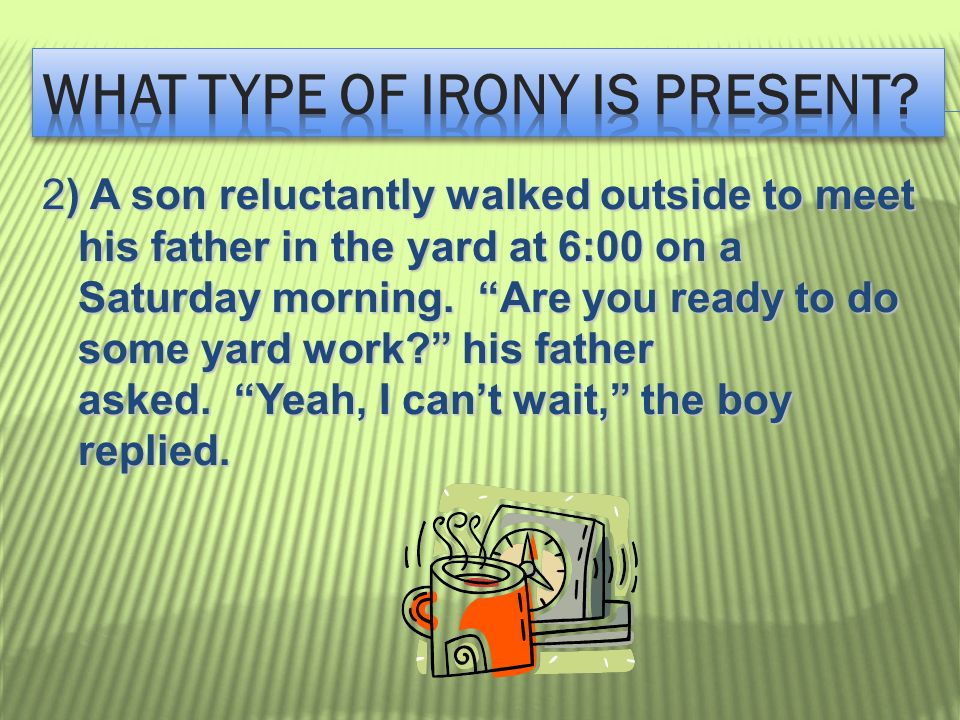 WHAT TYPE OF IRONY IS PRESENT?

2) A son reluctantly walked outside to meet his father in the yard at 6:00 on a Saturday morning.  “Are you ready to do some yard work?” his father asked.  “Yeah, I can’t wait,” the boy replied.